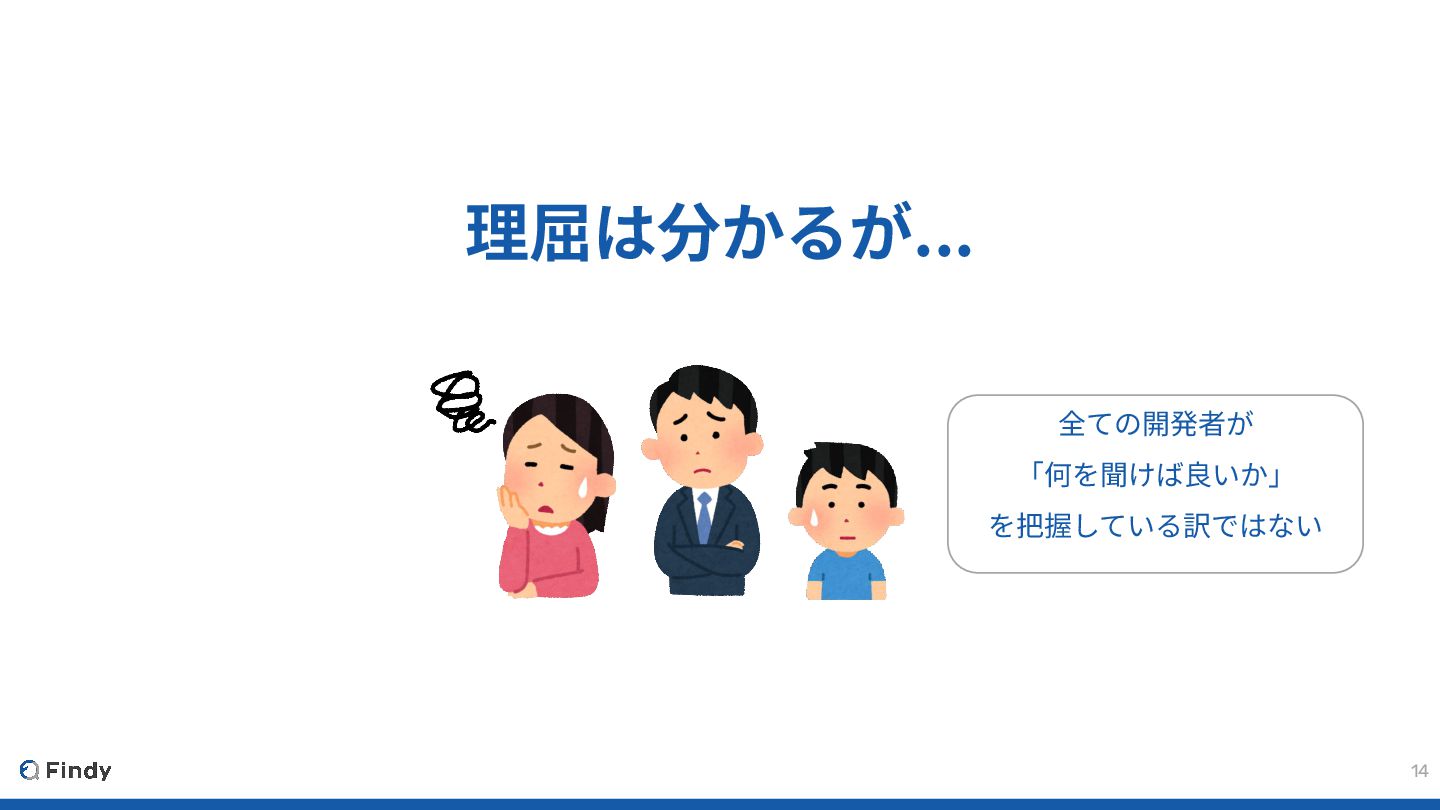 理屈は分かるが…

全ての開発者が
「何を聞けば良いか」
を把握している訳ではない

Findy

14